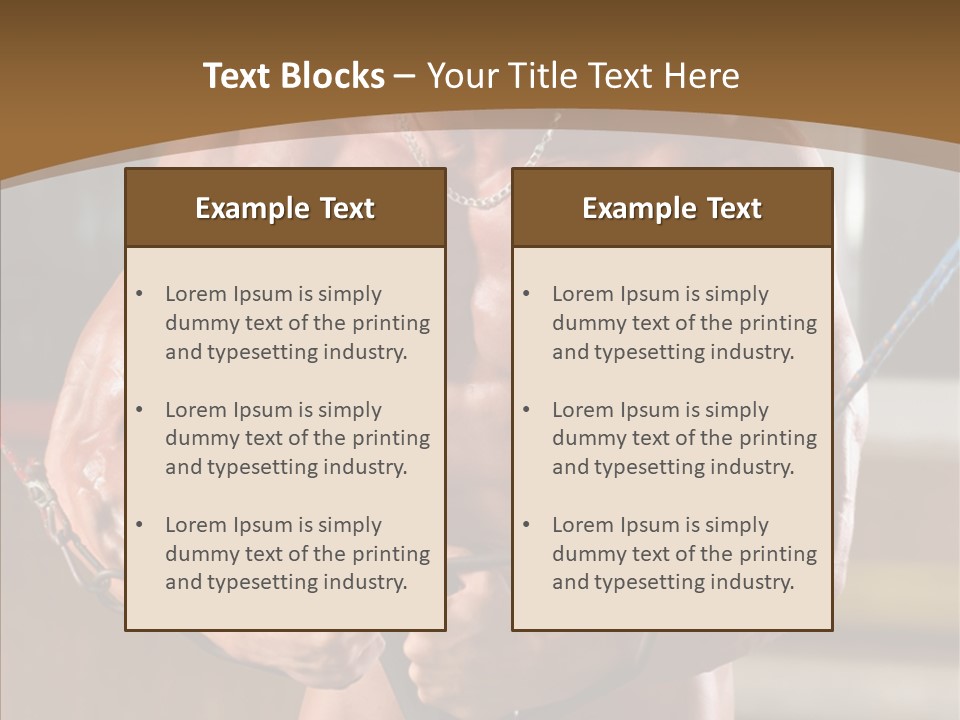 Text Blocks – Your Title Text Here

Example Text

• Lorem Ipsum is simply dummy text of the printing and typesetting industry.

• Lorem Ipsum is simply dummy text of the printing and typesetting industry.

• Lorem Ipsum is simply dummy text of the printing and typesetting industry.

Example Text

• Lorem Ipsum is simply dummy text of the printing and typesetting industry.

• Lorem Ipsum is simply dummy text of the printing and typesetting industry.

• Lorem Ipsum is simply dummy text of the printing and typesetting industry.